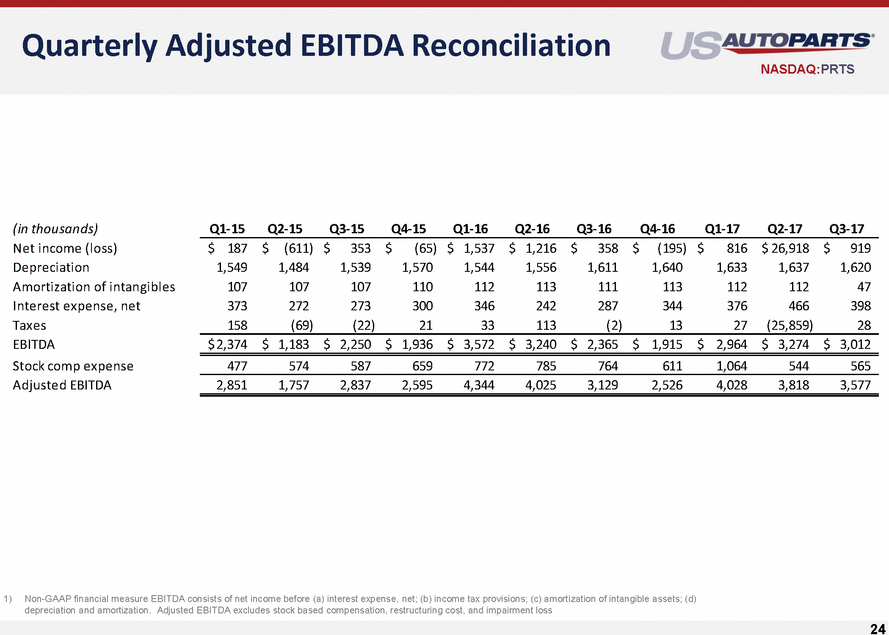 Quarterly Adjusted EBITDA Reconciliation

US AUTOPARTS®
NASDAQ:PRTS

| (in thousands) | Q1-15 | Q2-15 | Q3-15 | Q4-15 | Q1-16 | Q2-16 | Q3-16 | Q4-16 | Q1-17 | Q2-17 | Q3-17 |
|---|---|---|---|---|---|---|---|---|---|---|---|
| Net income (loss) | \$ 187 | \$ (611) | \$ 353 | \$ (65) | \$ 1,537 | \$ 1,216 | \$ 358 | \$ (195) | \$ 816 | \$ 26,918 | \$ 919 |
| Depreciation | 1,549 | 1,484 | 1,539 | 1,570 | 1,544 | 1,556 | 1,611 | 1,640 | 1,633 | 1,637 | 1,620 |
| Amortization of intangibles | 107 | 107 | 107 | 110 | 112 | 113 | 111 | 113 | 112 | 112 | 47 |
| Interest expense, net | 373 | 272 | 273 | 300 | 346 | 242 | 287 | 344 | 376 | 466 | 398 |
| Taxes | 158 | (69) | (22) | 21 | 33 | 113 | (2) | 13 | 27 | (25,859) | 28 |
| EBITDA | \$ 2,374 | \$ 1,183 | \$ 2,250 | \$ 1,936 | \$ 3,572 | \$ 3,240 | \$ 2,365 | \$ 1,915 | \$ 2,964 | \$ 3,274 | \$ 3,012 |
| Stock comp expense | 477 | 574 | 587 | 659 | 772 | 785 | 764 | 611 | 1,064 | 544 | 565 |
| Adjusted EBITDA | 2,851 | 1,757 | 2,837 | 2,595 | 4,344 | 4,025 | 3,129 | 2,526 | 4,028 | 3,818 | 3,577 |

1) Non-GAAP financial measure EBITDA consists of net income before (a) interest expense, net; (b) income tax provisions; (c) amortization of intangible assets; (d) depreciation and amortization. Adjusted EBITDA excludes stock based compensation, restructuring cost, and impairment loss

24